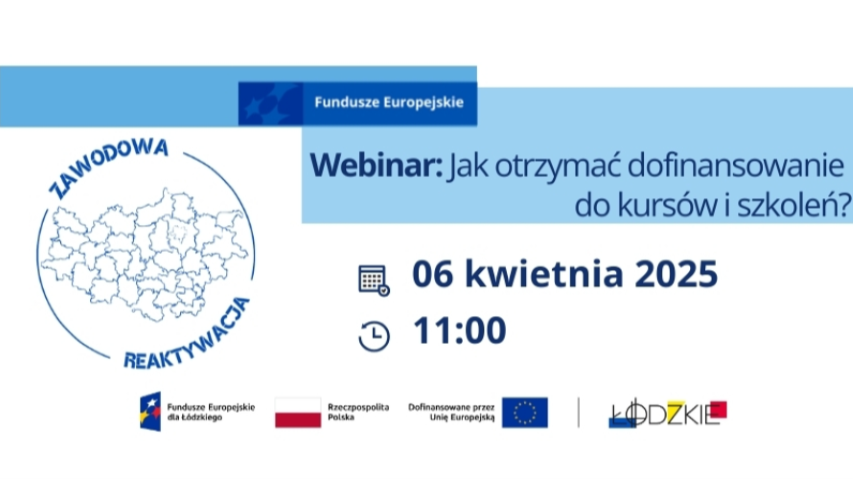 Fundusze Europejskie

ZAWODOWA

REAKTYWACJA

Webinar: Jak otrzymać dofinansowanie do kursów i szkoleń?

06 kwietnia 2025

11:00

Fundusze Europejskie dla Łódzkiego

Rzeczpospolita Polska

Dofinansowane przez Unię Europejską

ŁÓDZKIE